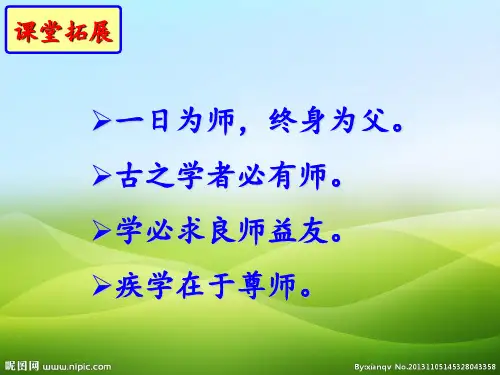 课堂拓展

➢一日为师，终身为父。

➢古之学者必有师。

➢学必求良师益友。

➢疾学在于尊师。

昵图网 www.nipic.com

By:xianqv No.20131105145328043358